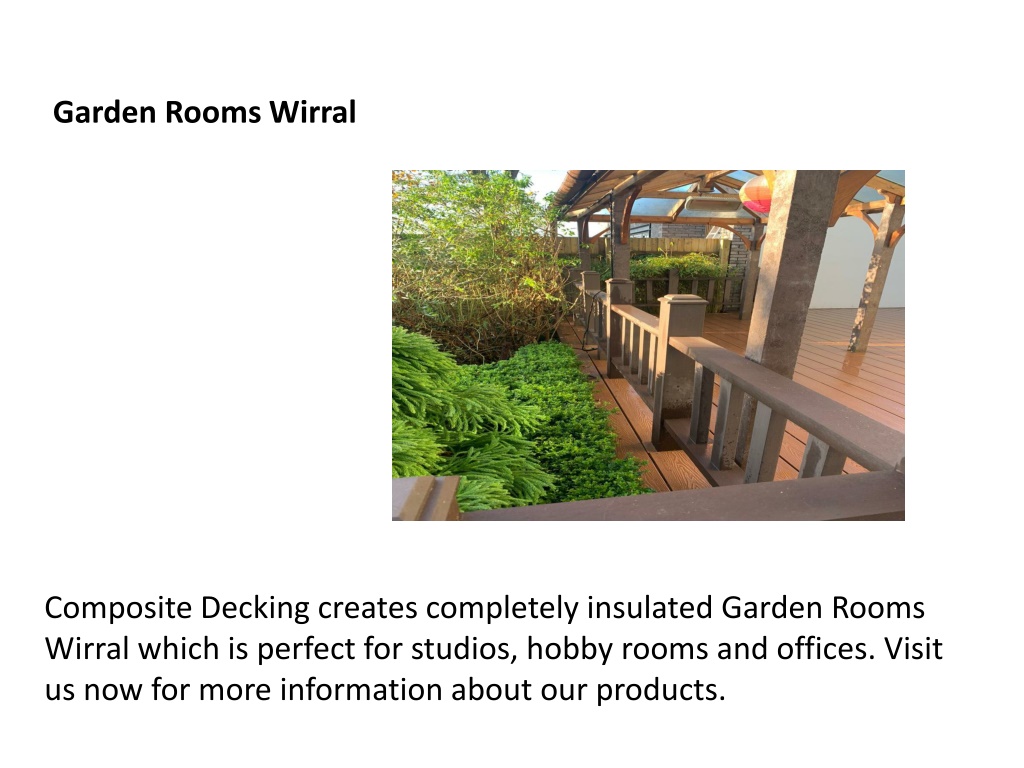 Garden Rooms Wirral

Composite Decking creates completely insulated Garden Rooms Wirral which is perfect for studios, hobby rooms and offices. Visit us now for more information about our products.